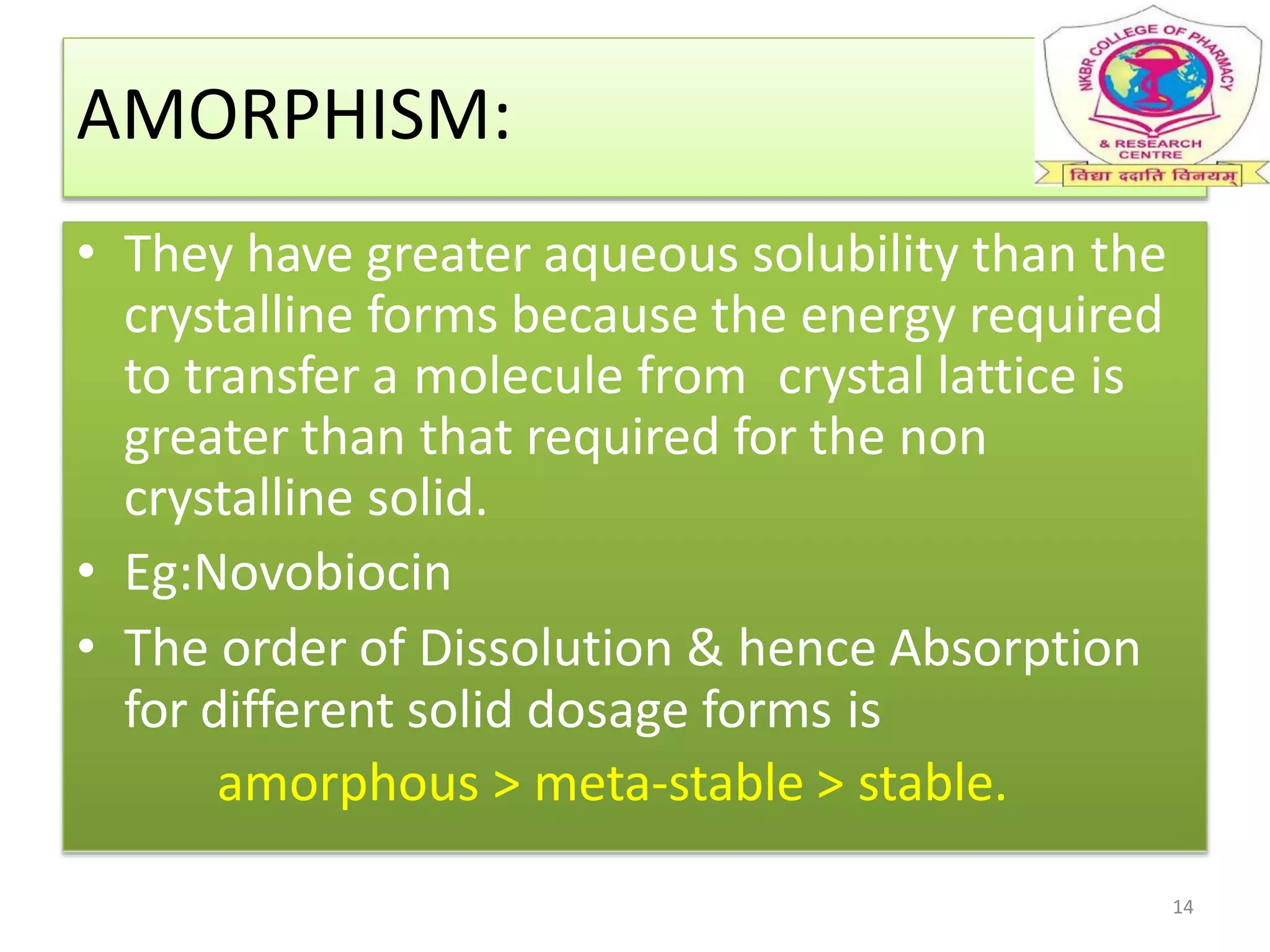 AMORPHISM:

NKBR COLLEGE OF PHARMACY & RESEARCH CENTRE

विद्या ददाति विनयम्

• They have greater aqueous solubility than the crystalline forms because the energy required to transfer a molecule from crystal lattice is greater than that required for the non crystalline solid.

• Eg:Novobiocin

• The order of Dissolution & hence Absorption for different solid dosage forms is

amorphous > meta-stable > stable.

14